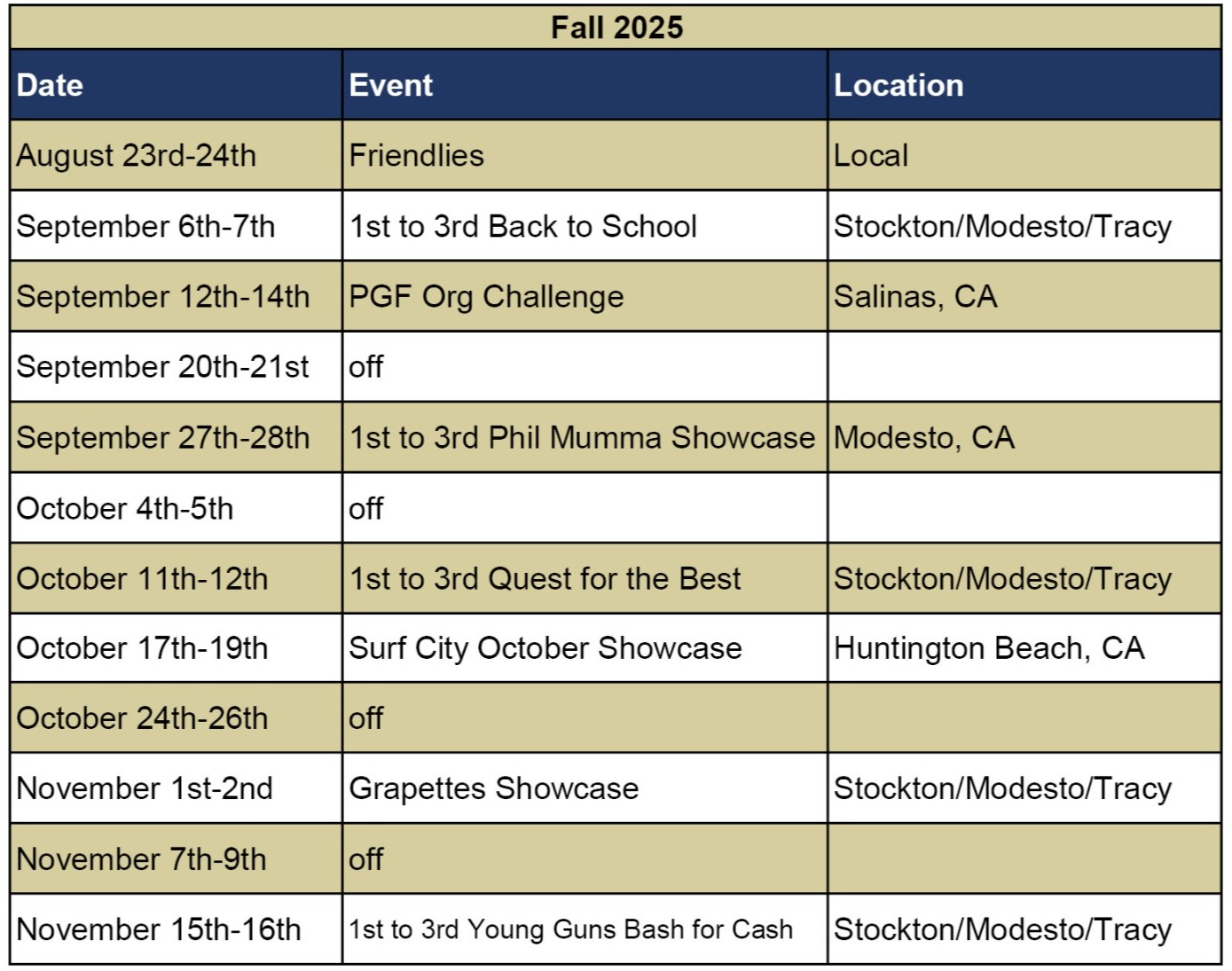 Fall 2025

| Date | Event | Location |
|---|---|---|
| August 23rd-24th | Friendlies | Local |
| September 6th-7th | 1st to 3rd Back to School | Stockton/Modesto/Tracy |
| September 12th-14th | PGF Org Challenge | Salinas, CA |
| September 20th-21st | off | |
| September 27th-28th | 1st to 3rd Phil Mumma Showcase | Modesto, CA |
| October 4th-5th | off | |
| October 11th-12th | 1st to 3rd Quest for the Best | Stockton/Modesto/Tracy |
| October 17th-19th | Surf City October Showcase | Huntington Beach, CA |
| October 24th-26th | off | |
| November 1st-2nd | Grapettes Showcase | Stockton/Modesto/Tracy |
| November 7th-9th | off | |
| November 15th-16th | 1st to 3rd Young Guns Bash for Cash | Stockton/Modesto/Tracy |